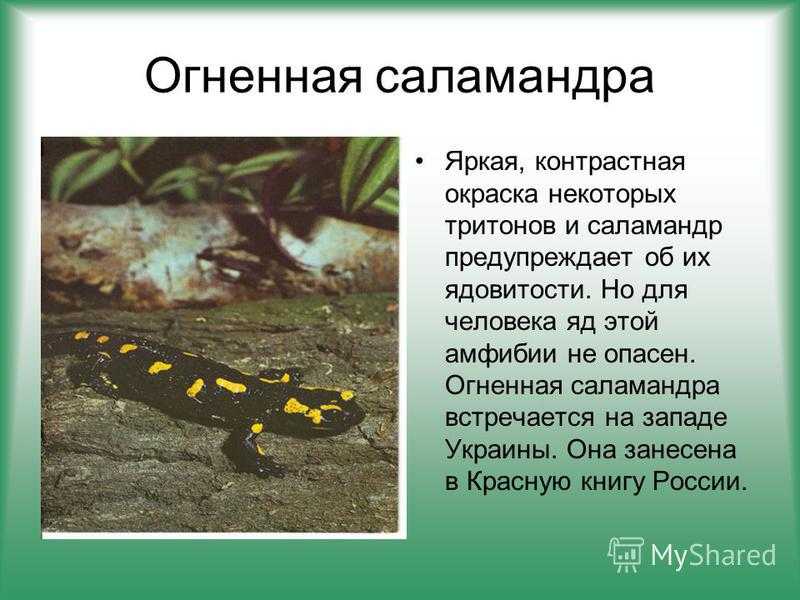 Огненная саламандра

• Яркая, контрастная окраска некоторых тритонов и саламандр предупреждает об их ядовитости. Но для человека яд этой амфибии не опасен. Огненная саламандра встречается на западе Украины. Она занесена в Красную книгу России.

MyShared